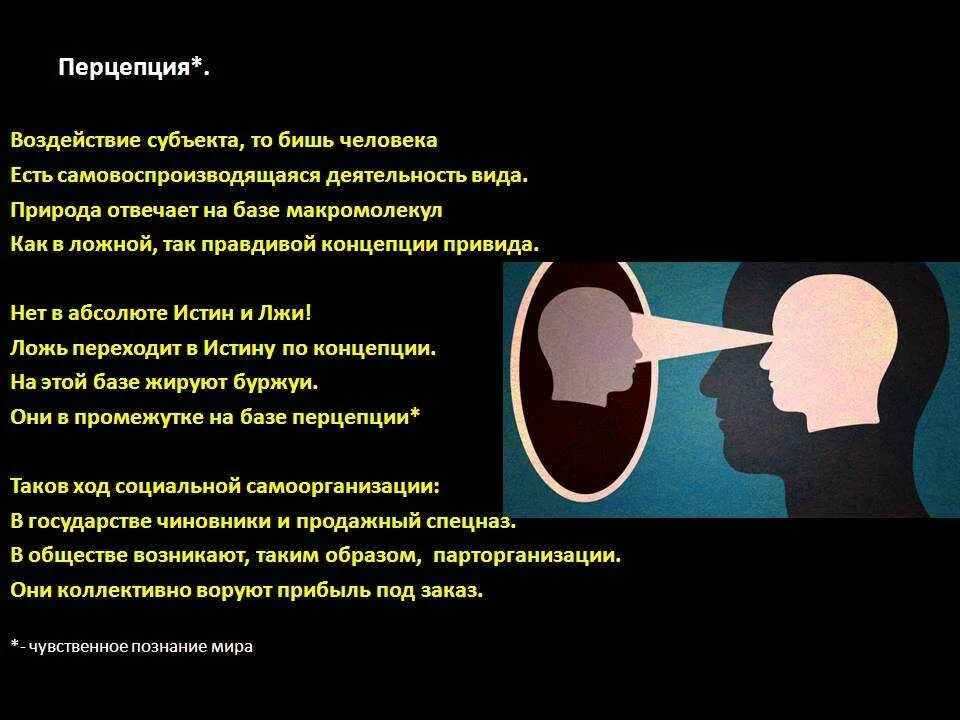 Перцепция*.

Воздействие субъекта, то бишь человека
Есть самовоспроизводящаяся деятельность вида.
Природа отвечает на базе макромолекул
Как в ложной, так правдивой концепции привида.

Нет в абсолюте Истин и Лжи!
Ложь переходит в Истину по концепции.
На этой базе жируют буржуи.
Они в промежутке на базе перцепции*

Таков ход социальной самоорганизации:
В государстве чиновники и продажный спецназ.
В обществе возникают, таким образом, парторганизации.
Они коллективно воруют прибыль под заказ.

*- чувственное познание мира